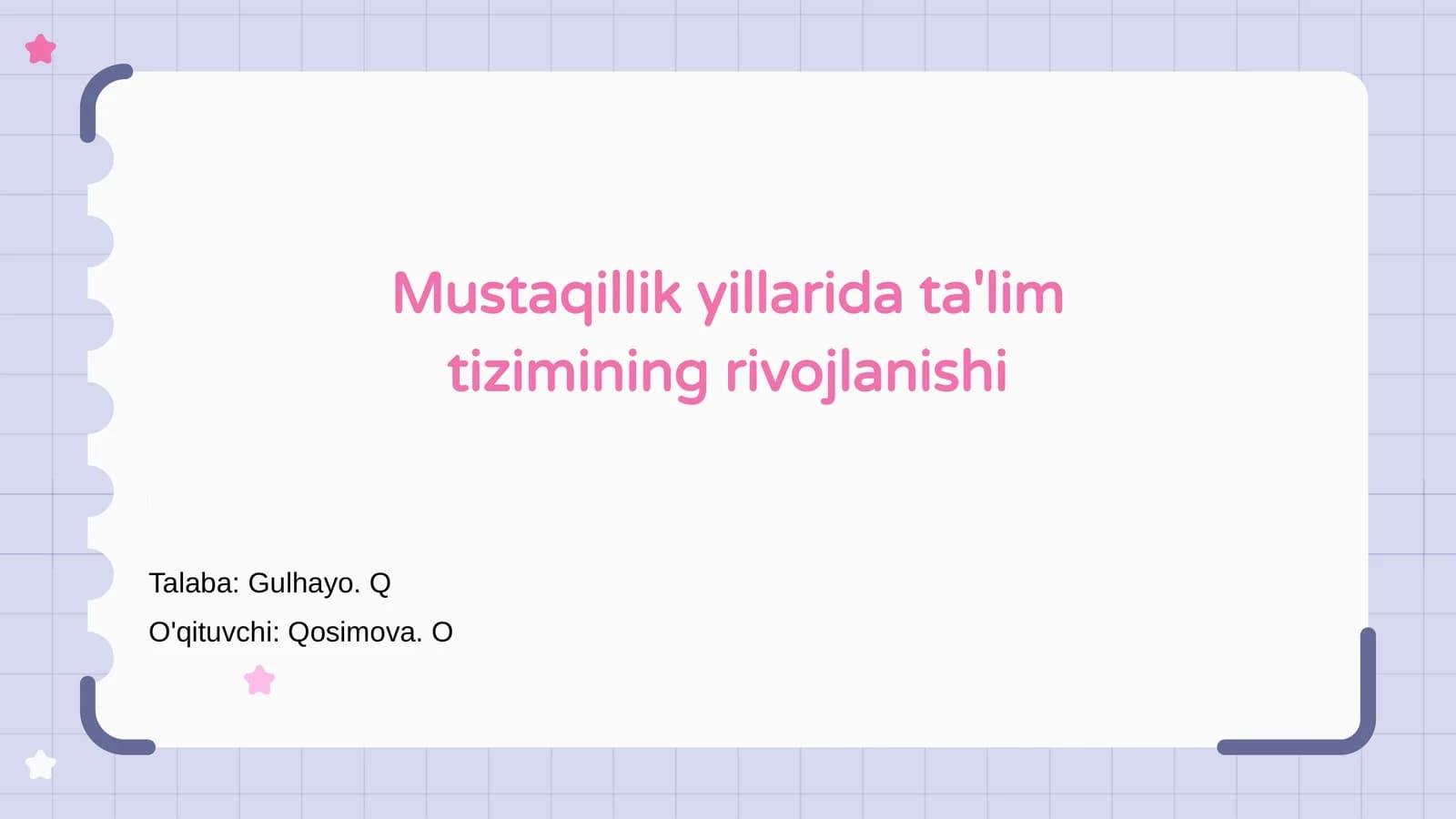 Mustaqillik yillarida ta'lim tizimining rivojlanishi

Talaba: Gulhayo. Q

O'qituvchi: Qosimova. O